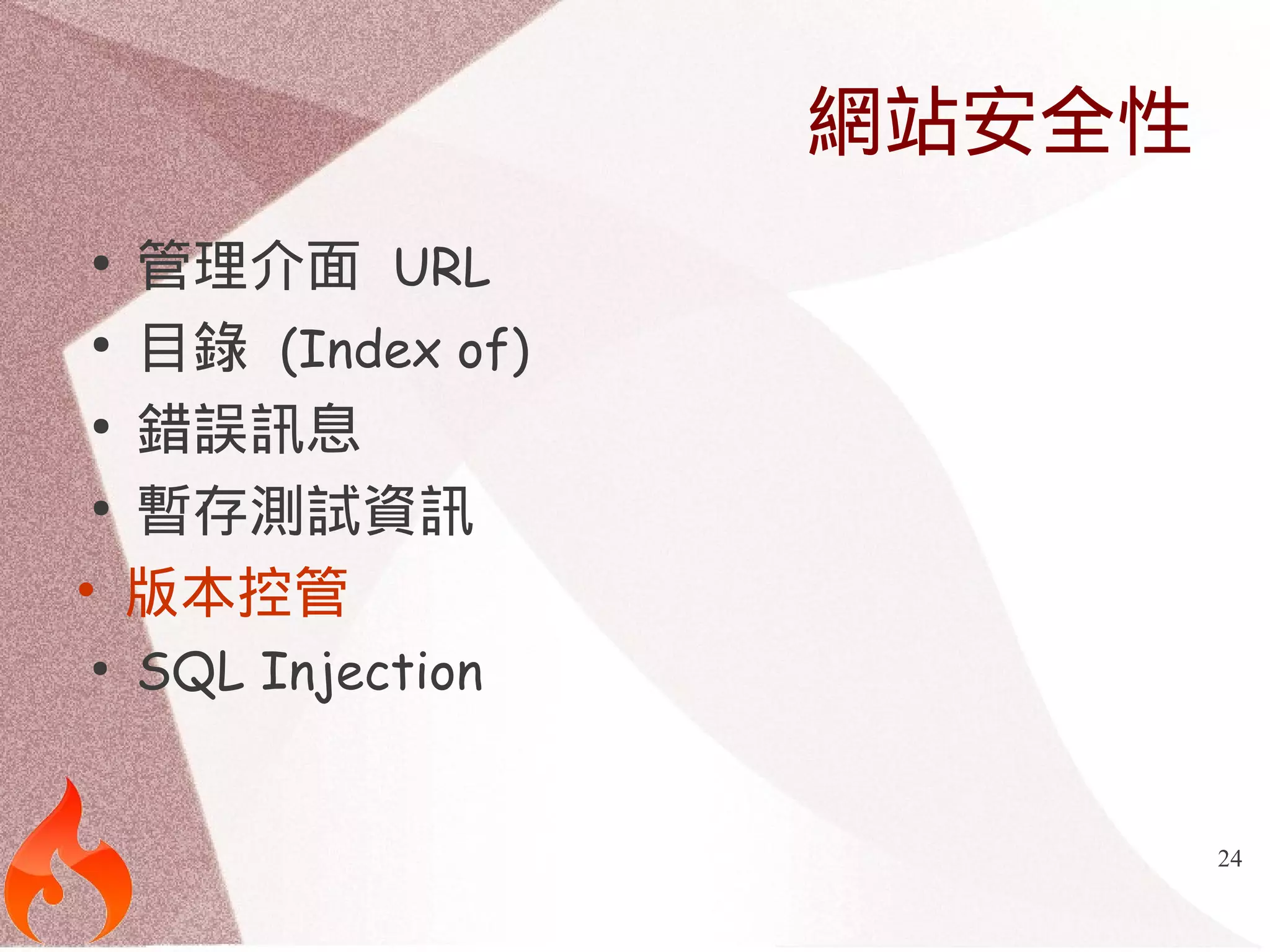 網站安全性

• 管理介面 URL
• 目錄 (Index of)
• 錯誤訊息
• 暫存測試資訊
• 版本控管
• SQL Injection

24